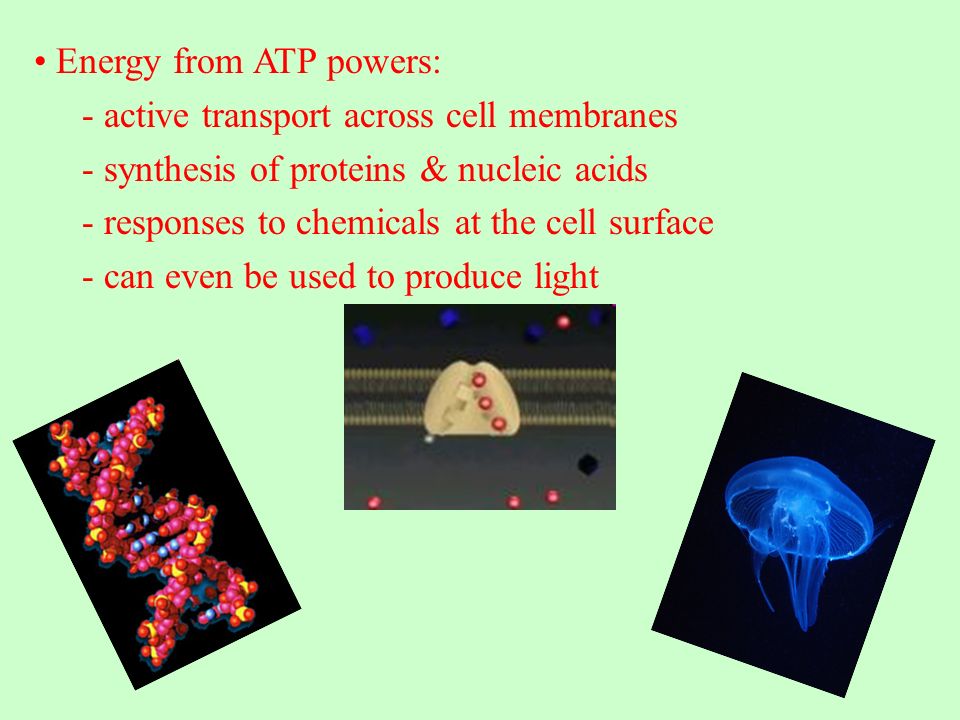 • Energy from ATP powers:

- active transport across cell membranes

- synthesis of proteins & nucleic acids

- responses to chemicals at the cell surface

- can even be used to produce light